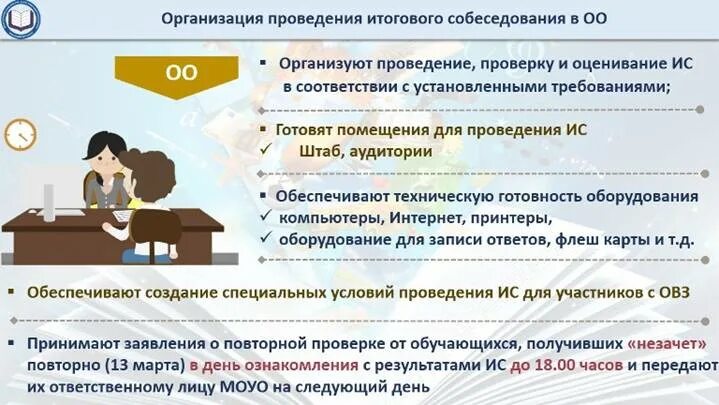 Организация проведения итогового собеседования в ОО

ОО

▪ Организуют проведение, проверку и оценивание ИС в соответствии с установленными требованиями;

▪ Готовят помещения для проведения ИС
✓ Штаб, аудитории

▪ Обеспечивают техническую готовность оборудования
✓ компьютеры, Интернет, принтеры,
✓ оборудование для записи ответов, флеш карты и т.д.

▪ Обеспечивают создание специальных условий проведения ИС для участников с ОВЗ

▪ Принимают заявления о повторной проверке от обучающихся, получивших «незачет» повторно (13 марта) в день ознакомления с результатами ИС до 18.00 часов и передают их ответственному лицу МОУО на следующий день